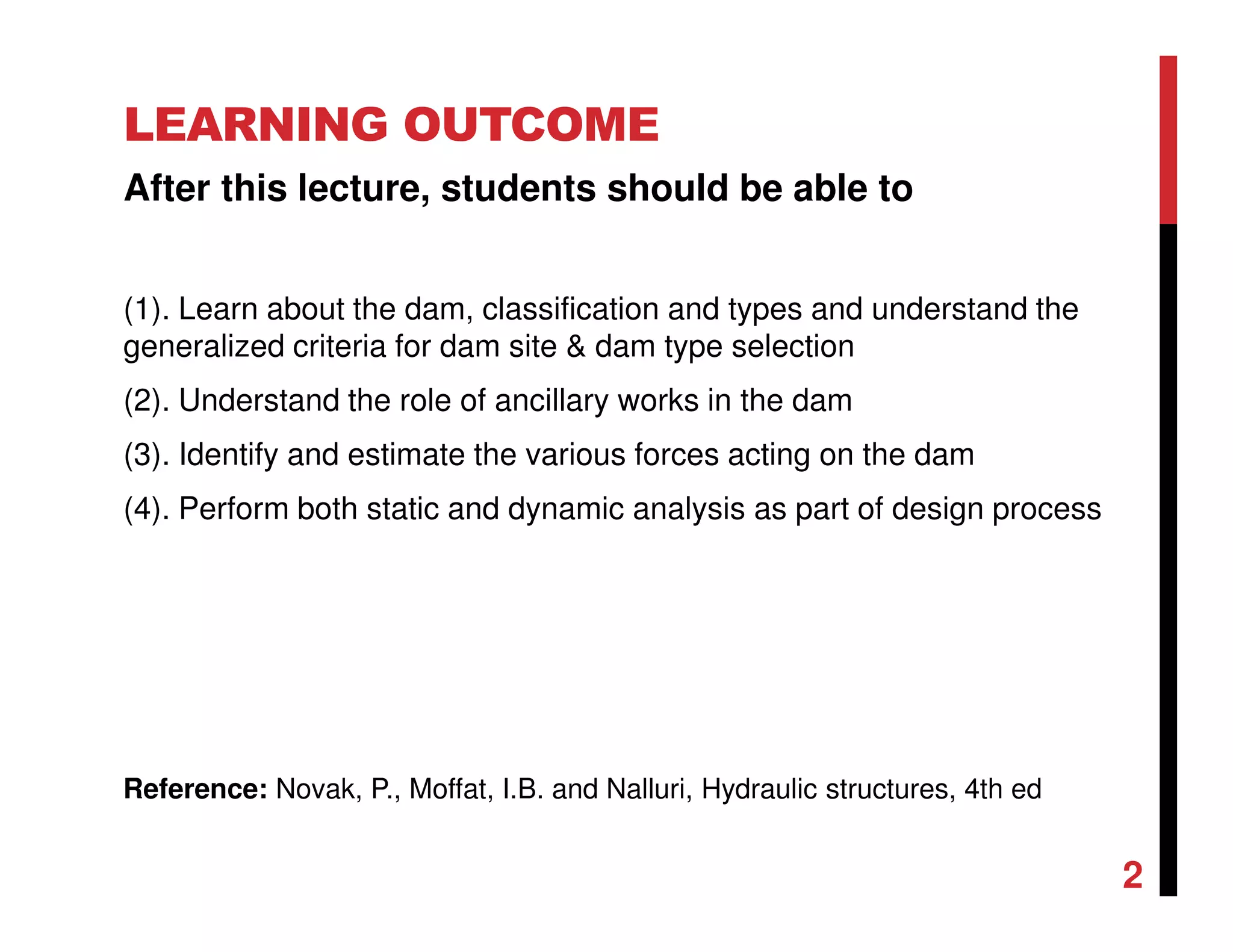 LEARNING OUTCOME

After this lecture, students should be able to

(1). Learn about the dam, classification and types and understand the generalized criteria for dam site & dam type selection

(2). Understand the role of ancillary works in the dam

(3). Identify and estimate the various forces acting on the dam

(4). Perform both static and dynamic analysis as part of design process

Reference: Novak, P., Moffat, I.B. and Nalluri, Hydraulic structures, 4th ed

2